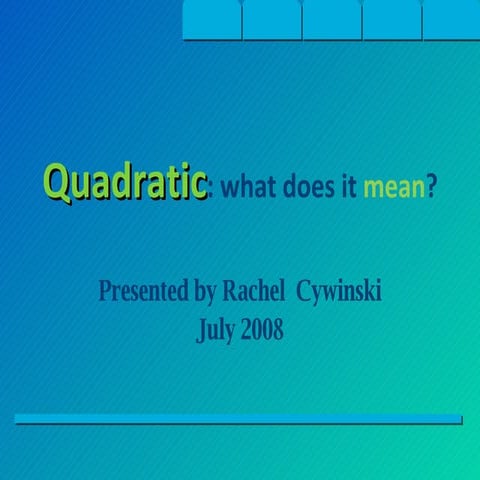 Quadratic: what does it mean?

Presented by Rachel Cywinski
July 2008